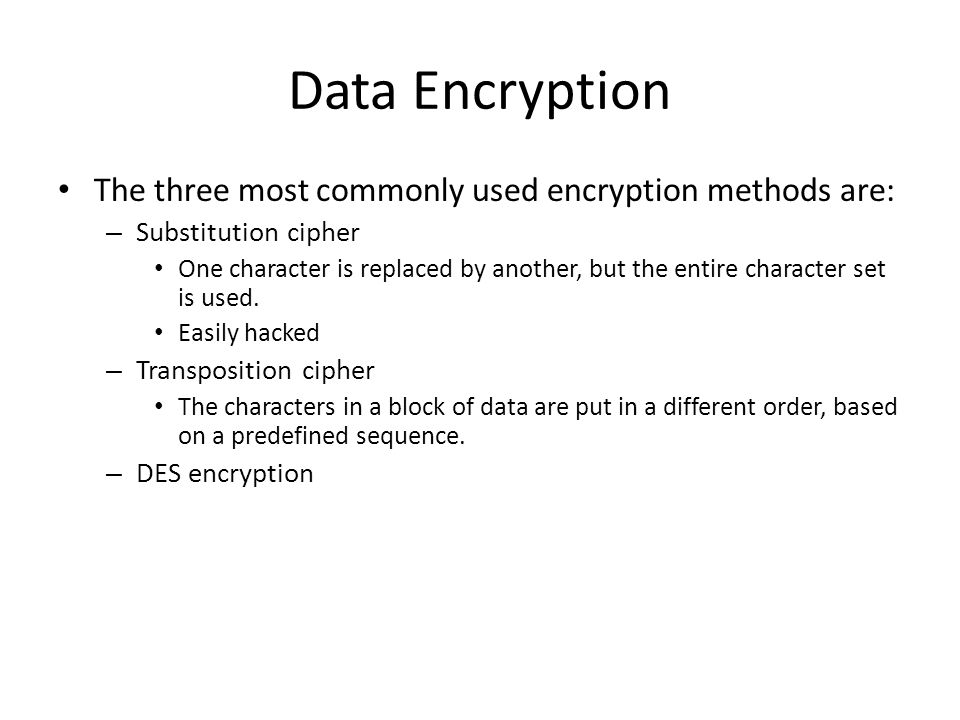 Data Encryption

• The three most commonly used encryption methods are:
  – Substitution cipher
    • One character is replaced by another, but the entire character set is used.
    • Easily hacked
  – Transposition cipher
    • The characters in a block of data are put in a different order, based on a predefined sequence.
  – DES encryption